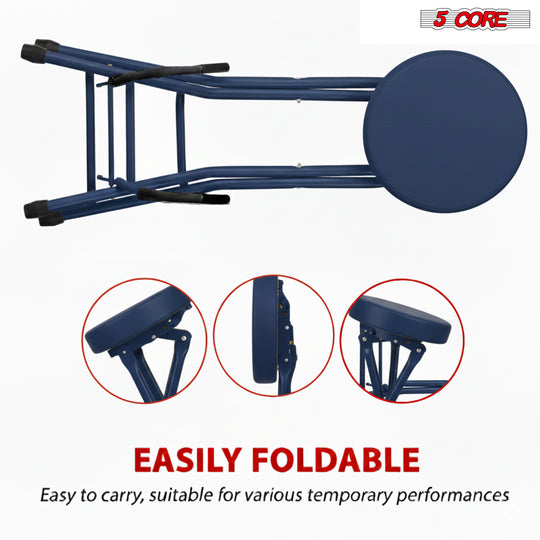 5 CORE

EASILY FOLDABLE

Easy to carry, suitable for various temporary performances